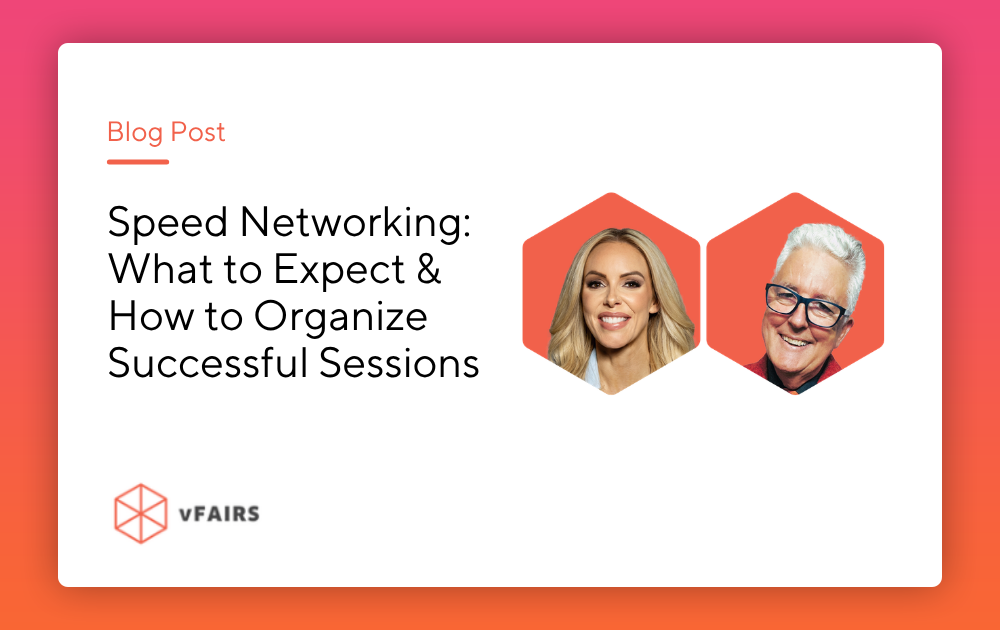 Blog Post

Speed Networking: What to Expect & How to Organize Successful Sessions

vFAIRS